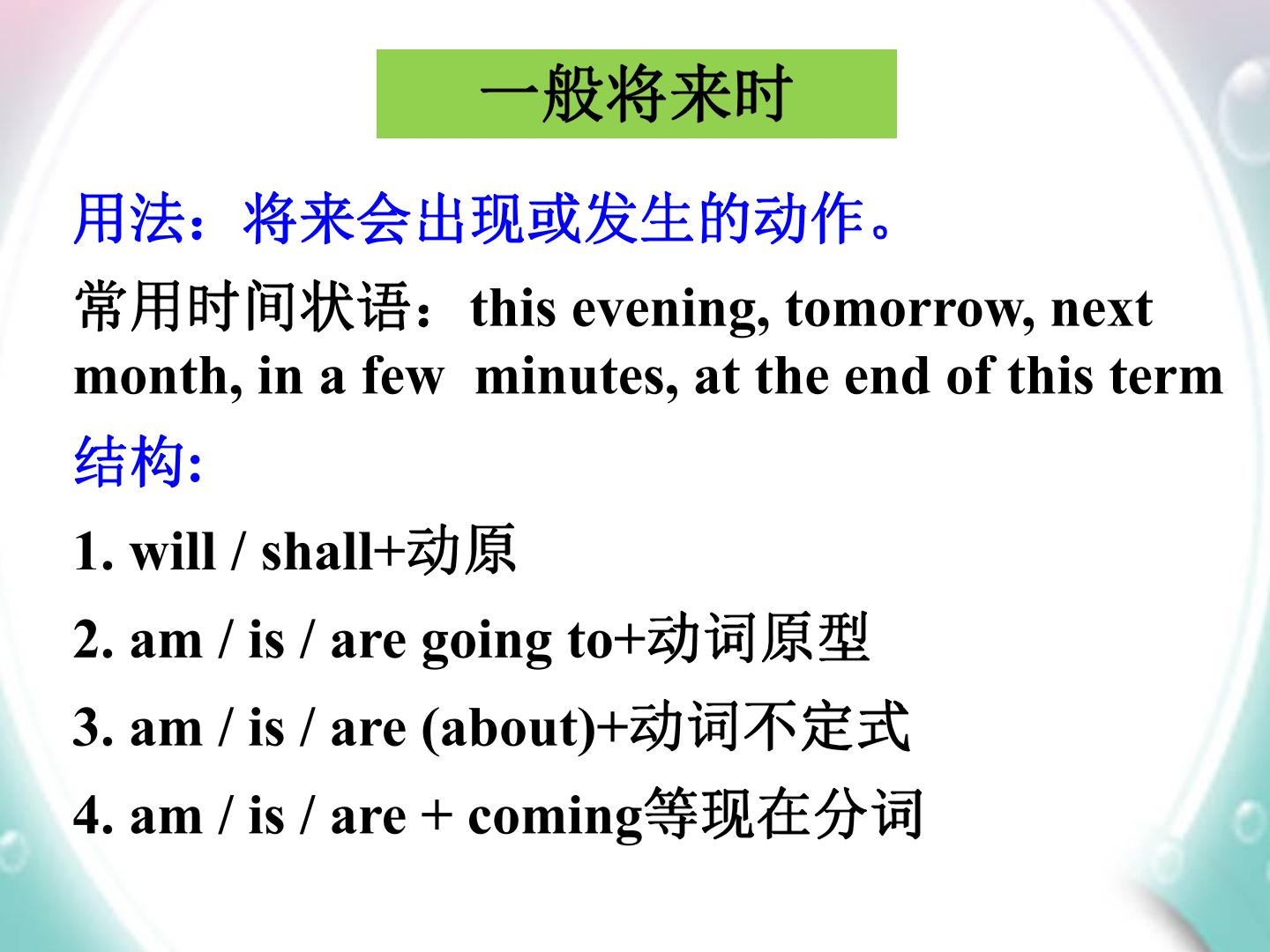 一般将来时

用法：将来会出现或发生的动作。

常用时间状语：this evening, tomorrow, next month, in a few minutes, at the end of this term

结构:

1. will / shall+动原

2. am / is / are going to+动词原型

3. am / is / are (about)+动词不定式

4. am / is / are + coming等现在分词